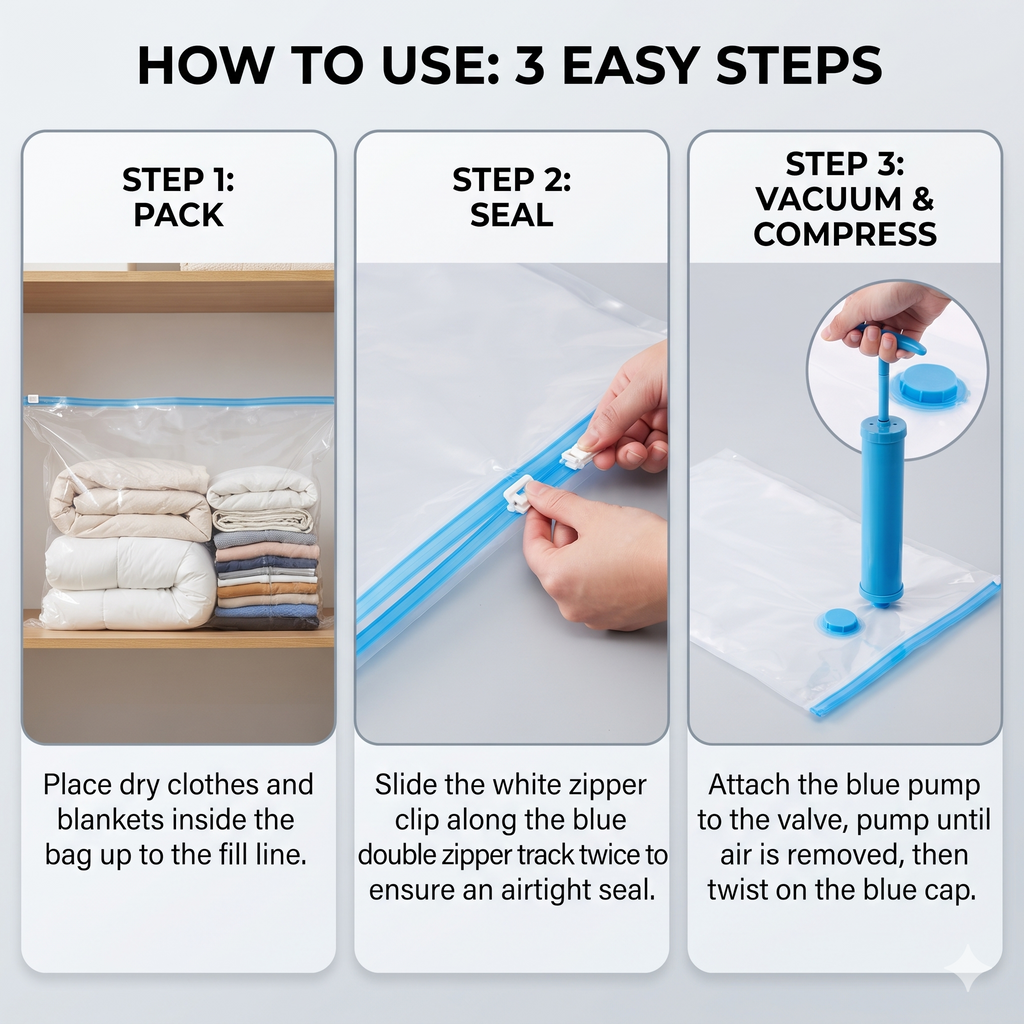 HOW TO USE: 3 EASY STEPS

STEP 1:
PACK

Place dry clothes and blankets inside the bag up to the fill line.

STEP 2:
SEAL

Slide the white zipper clip along the blue double zipper track twice to ensure an airtight seal.

STEP 3:
VACUUM &
COMPRESS

Attach the blue pump to the valve, pump until air is removed, then twist on the blue cap.